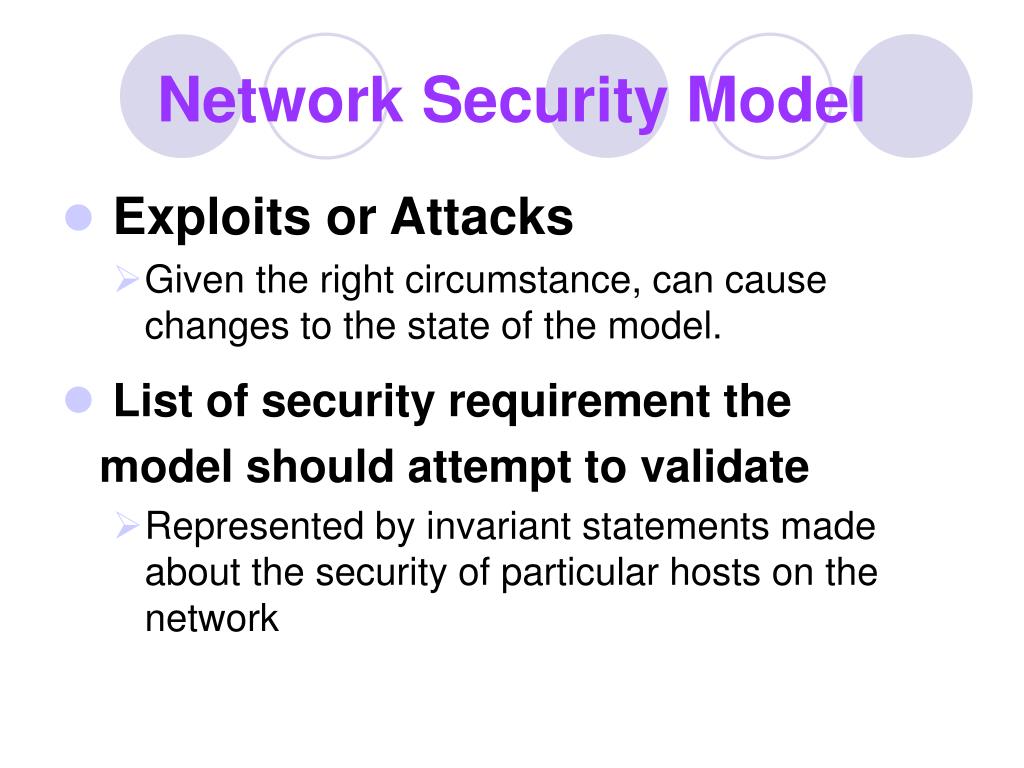 Network Security Model

Exploits or Attacks

Given the right circumstance, can cause changes to the state of the model.

List of security requirement the model should attempt to validate

Represented by invariant statements made about the security of particular hosts on the network